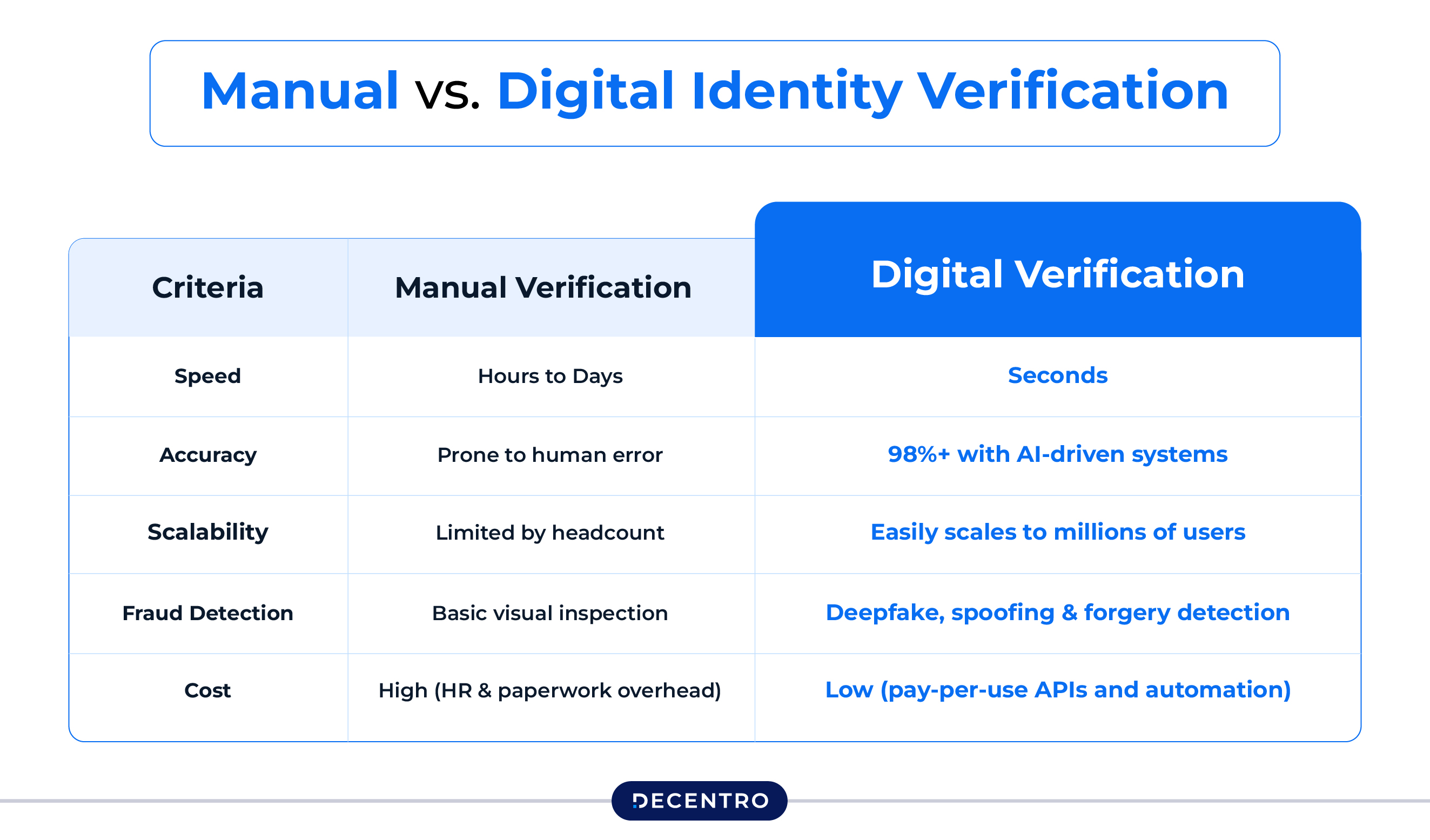 Manual vs. Digital Identity Verification

| Criteria | Manual Verification | Digital Verification |
|---|---|---|
| Speed | Hours to Days | Seconds |
| Accuracy | Prone to human error | 98%+ with AI-driven systems |
| Scalability | Limited by headcount | Easily scales to millions of users |
| Fraud Detection | Basic visual inspection | Deepfake, spoofing & forgery detection |
| Cost | High (HR & paperwork overhead) | Low (pay-per-use APIs and automation) |

DECENTRO